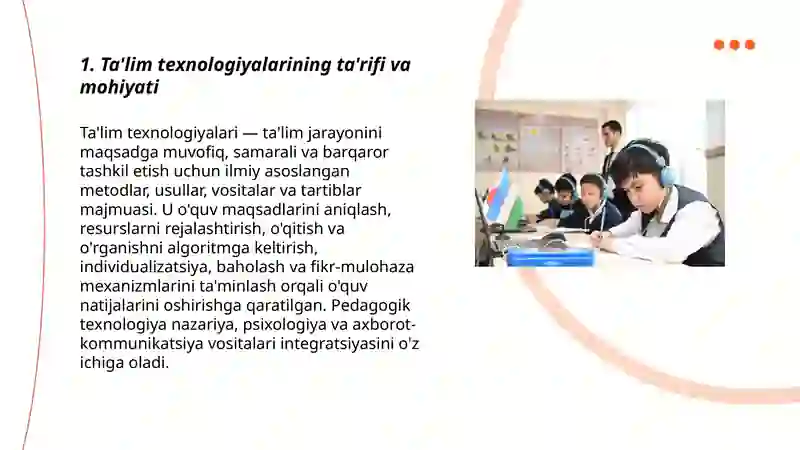 1. Ta'lim texnologiyalarining ta'rifi va mohiyati

Ta'lim texnologiyalari — ta'lim jarayonini maqsadga muvofiq, samarali va barqaror tashkil etish uchun ilmiy asoslangan metodlar, usullar, vositalar va tartiblar majmuasi. U o'quv maqsadlarini aniqlash, resurslarni rejalashtirish, o'qitish va o'rganishni algoritmga keltirish, individualizatsiya, baholash va fikr-mulohaza mexanizmlarini ta'minlash orqali o'quv natijalarini oshirishga qaratilgan. Pedagogik texnologiya nazariya, psixologiya va axborot-kommunikatsiya vositalari integratsiyasini o'z ichiga oladi.